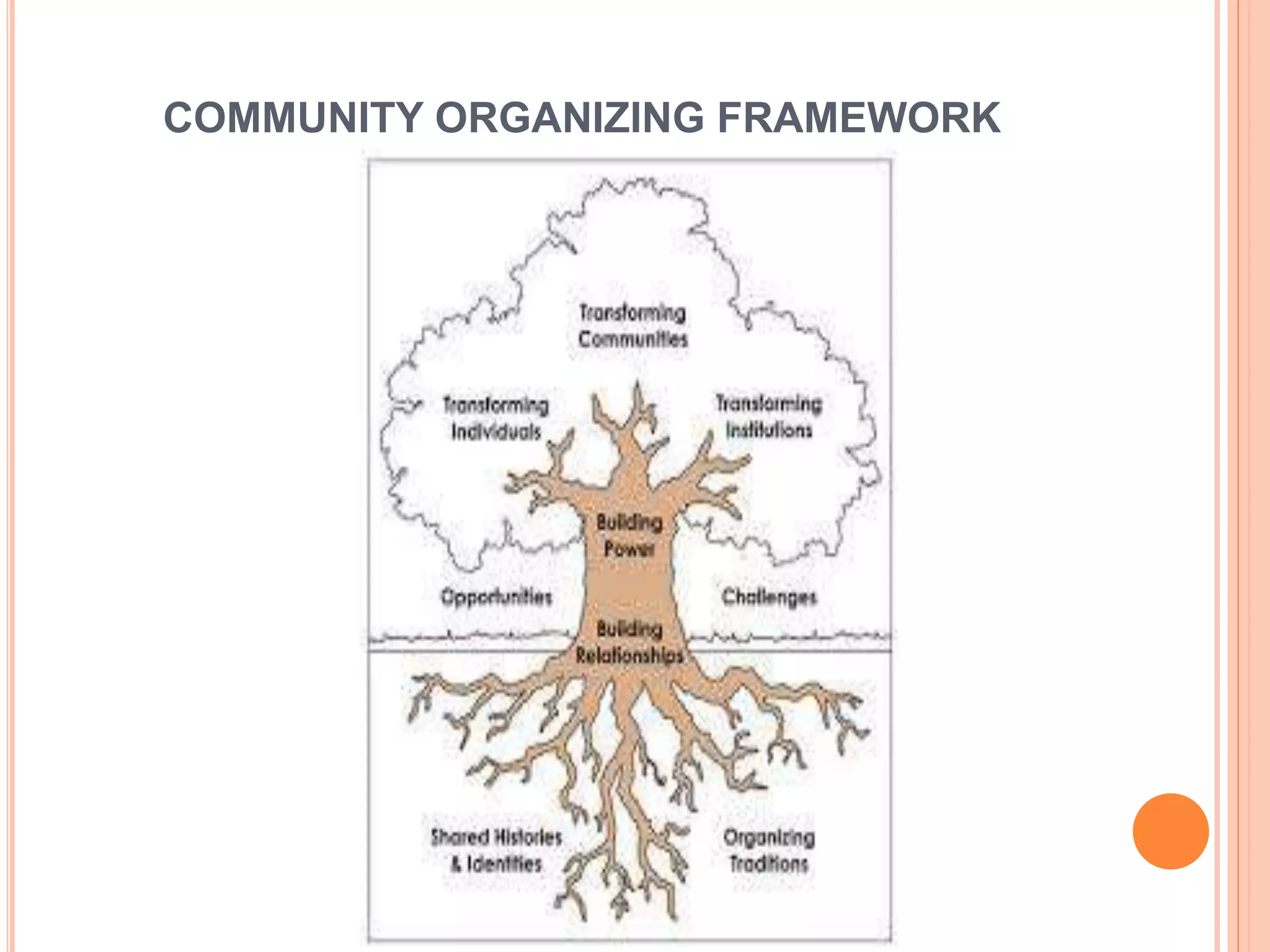 COMMUNITY ORGANIZING FRAMEWORK

Transforming Communities

Transforming Individuals

Transforming Institutions

Building Power

Opportunities

Challenges

Building Relationships

Shared Histories & Identities

Organizing Traditions